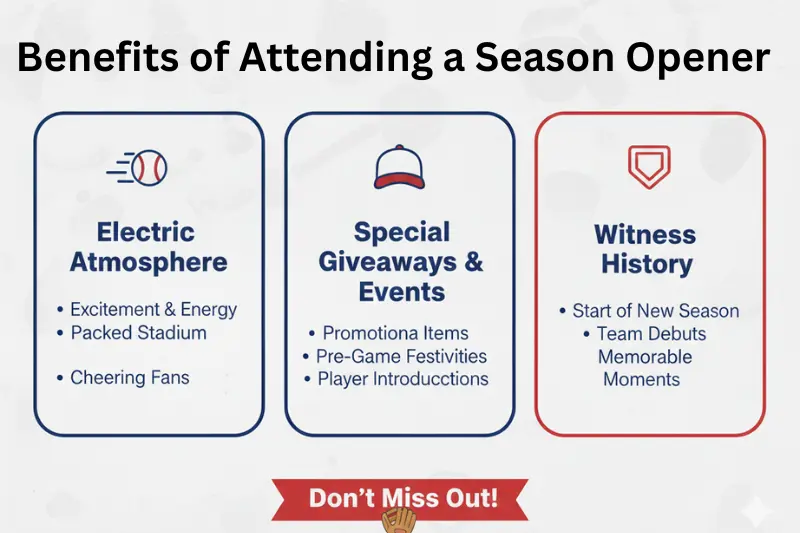 Benefits of Attending a Season Opener

Electric Atmosphere

• Excitement & Energy
• Packed Stadium

• Cheering Fans

Special Giveaways & Events

• Promotiona Items
• Pre-Game Festivities
• Player Introducctions

Witness History

• Start of New Season
• Team Debuts
Memorable Moments

Don't Miss Out!